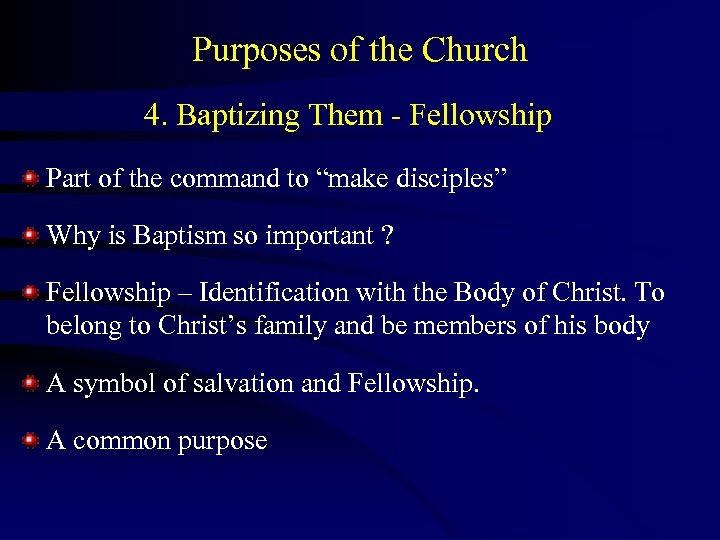 Purposes of the Church

4. Baptizing Them - Fellowship

Part of the command to “make disciples”

Why is Baptism so important ?

Fellowship – Identification with the Body of Christ. To belong to Christ’s family and be members of his body

A symbol of salvation and Fellowship.

A common purpose